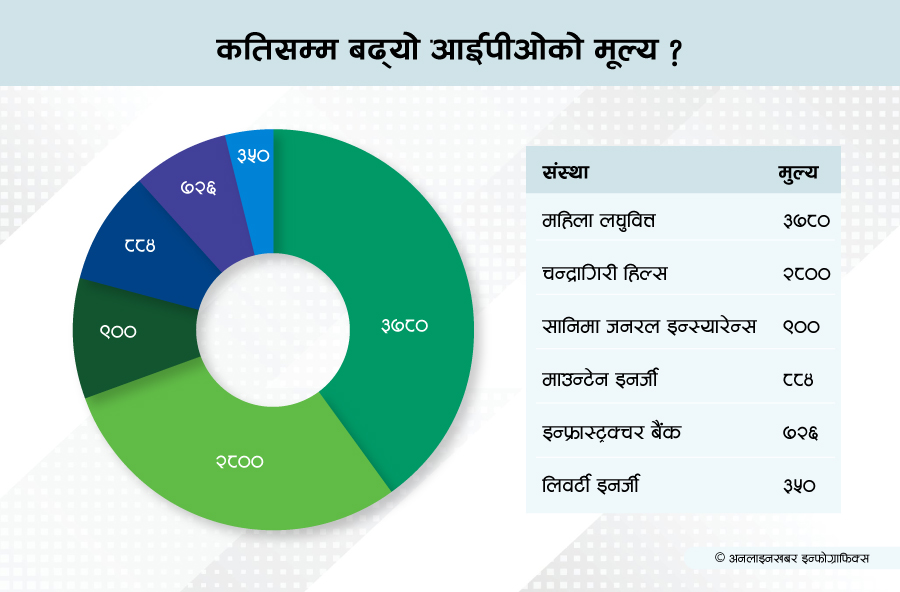 कतिसम्म बढ्यो आईपीओको मूल्य ?

३५०
७२६
८८४
९००
३७८०
२८००

| संस्था | मुल्य |
|---|---|
| महिला लघुवित्त | ३७८० |
| चन्द्रागिरी हिल्स | २८०० |
| सानिमा जनरल इन्स्यारेन्स | ९०० |
| माउन्टेन इनर्जी | ८८४ |
| इन्फ्रास्ट्रक्चर बैंक | ७२६ |
| लिवर्टी इनर्जी | ३५० |

© अनलाइनखबर इन्फोग्राफिक्स